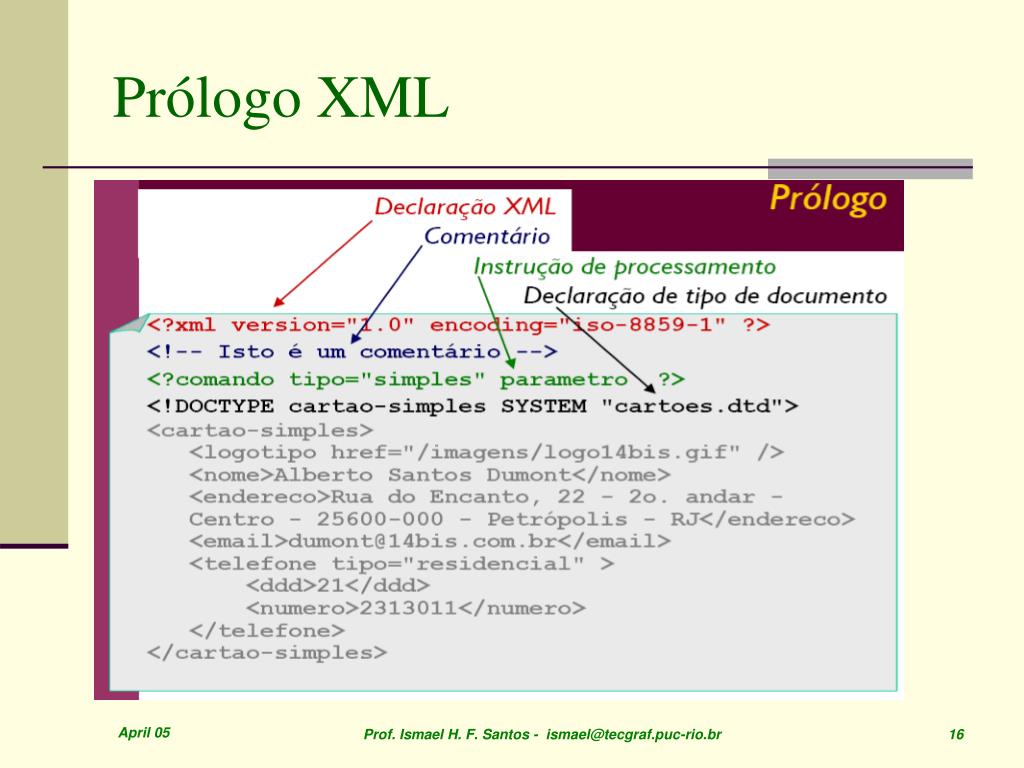 Prólogo XML

Prólogo

Declaração XML
Comentário
Instrução de processamento
Declaração de tipo de documento

<?xml version="1.0" encoding="iso-8859-1" ?>
<!-- Isto é um comentário -->
<?comando tipo="simples" parametro ?>
<!DOCTYPE cartao-simples SYSTEM "cartoes.dtd">
<cartao-simples>
<logotipo href="/imagens/logo14bis.gif" />
<nome>Alberto Santos Dumont</nome>
<endereco>Rua do Encanto, 22 - 2o. andar - Centro - 25600-000 - Petrópolis - RJ</endereco>
<email>dumont@14bis.com.br</email>
<telefone tipo="residencial" >
<ddd>21</ddd>
<numero>2313011</numero>
</telefone>
</cartao-simples>

April 05

Prof. Ismael H. F. Santos - ismael@tecgraf.puc-rio.br

16